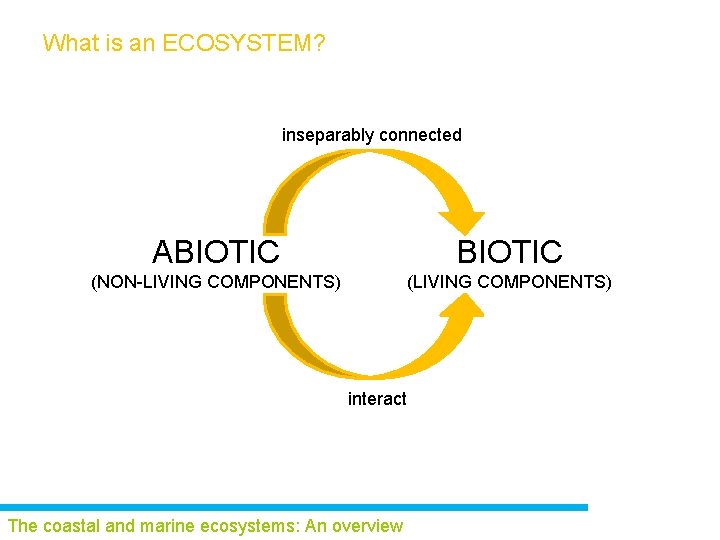 What is an ECOSYSTEM?

inseparably connected

ABIOTIC
(NON-LIVING COMPONENTS)

BIOTIC
(LIVING COMPONENTS)

interact

The coastal and marine ecosystems: An overview